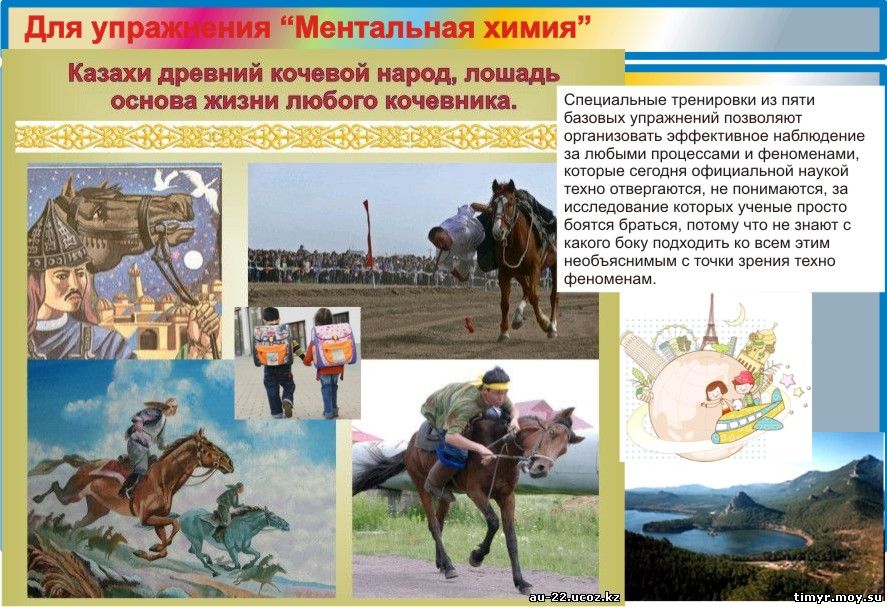 Для упражнения “Ментальная химия”

Казахи древний кочевой народ, лошадь основа жизни любого кочевника.

Специальные тренировки из пяти базовых упражнений позволяют организовать эффективное наблюдение за любыми процессами и феноменами, которые сегодня официальной наукой техно отвергаются, не понимаются, за исследование которых ученые просто боятся браться, потому что не знают с какого боку подходить ко всем этим необъяснимым с точки зрения техно феноменам.

au-22.ucoz.kz

timyr.moy.su